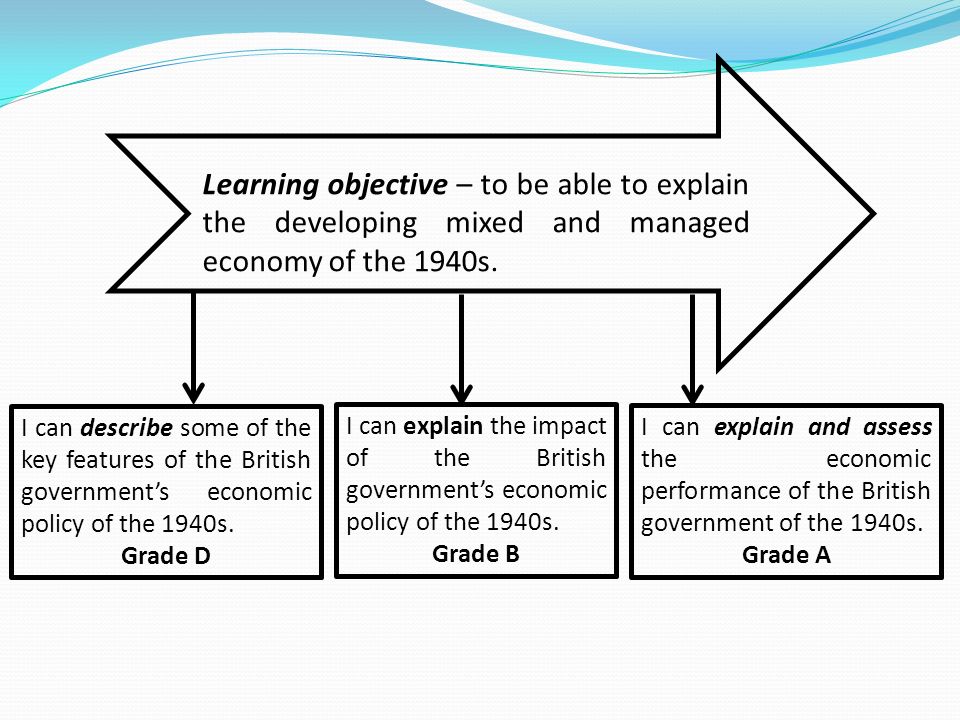 Learning objective – to be able to explain the developing mixed and managed economy of the 1940s.

I can describe some of the key features of the British government's economic policy of the 1940s.
Grade D

I can explain the impact of the British government's economic policy of the 1940s.
Grade B

I can explain and assess the economic performance of the British government of the 1940s.
Grade A